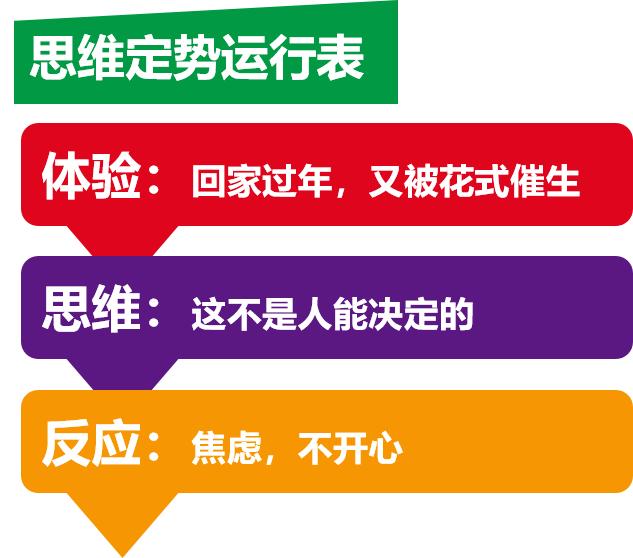 思维定势运行表

体验：回家过年，又被花式催生

思维：这不是人能决定的

反应：焦虑，不开心